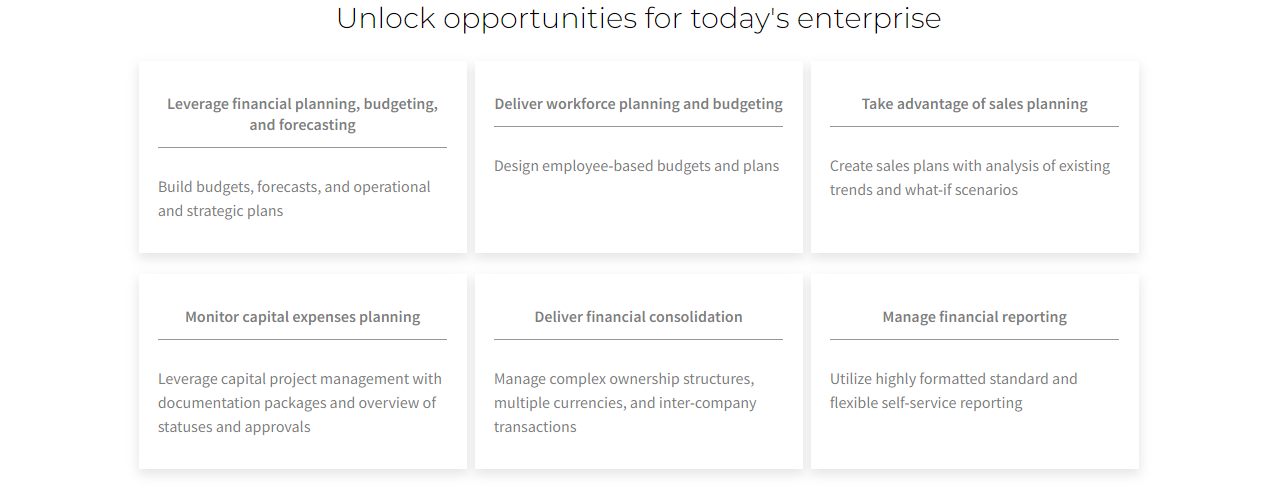 Unlock opportunities for today's enterprise

Leverage financial planning, budgeting, and forecasting

Build budgets, forecasts, and operational and strategic plans

Deliver workforce planning and budgeting

Design employee-based budgets and plans

Take advantage of sales planning

Create sales plans with analysis of existing trends and what-if scenarios

Monitor capital expenses planning

Leverage capital project management with documentation packages and overview of statuses and approvals

Deliver financial consolidation

Manage complex ownership structures, multiple currencies, and inter-company transactions

Manage financial reporting

Utilize highly formatted standard and flexible self-service reporting